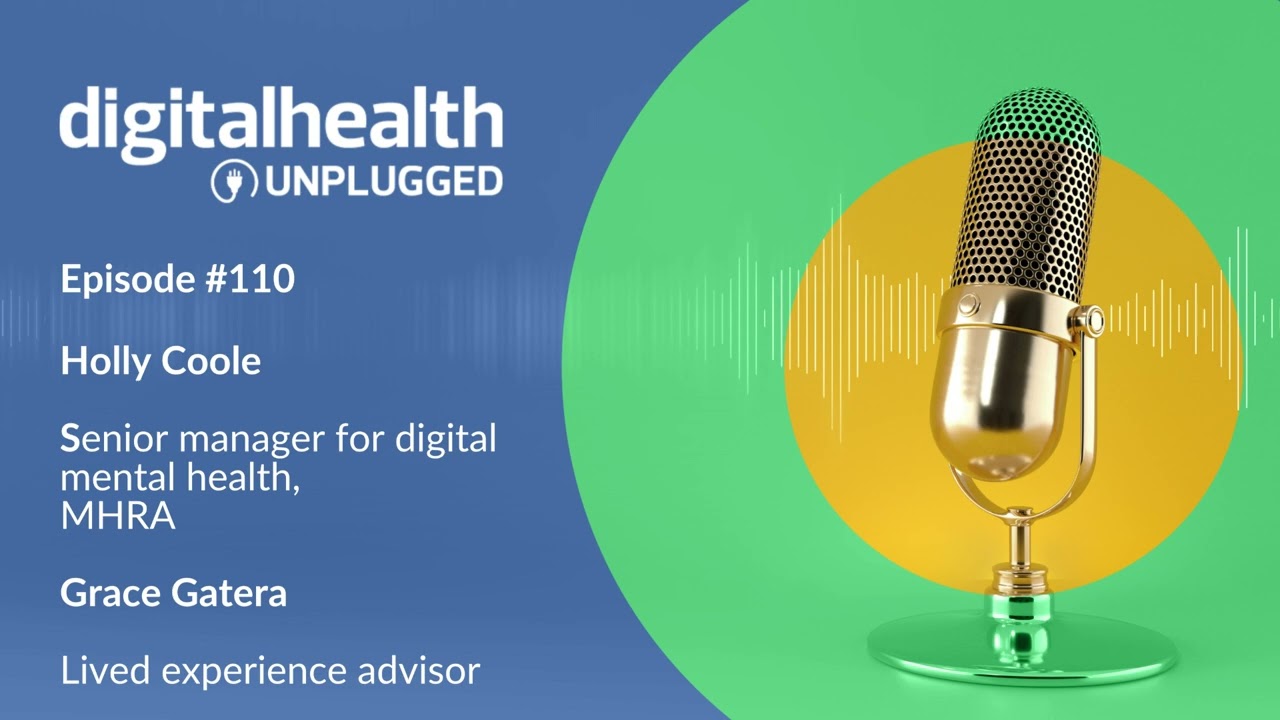 digitalhealth
UNPLUGGED

Episode #110

Holly Coole

Senior manager for digital mental health, MHRA

Grace Gatera

Lived experience advisor